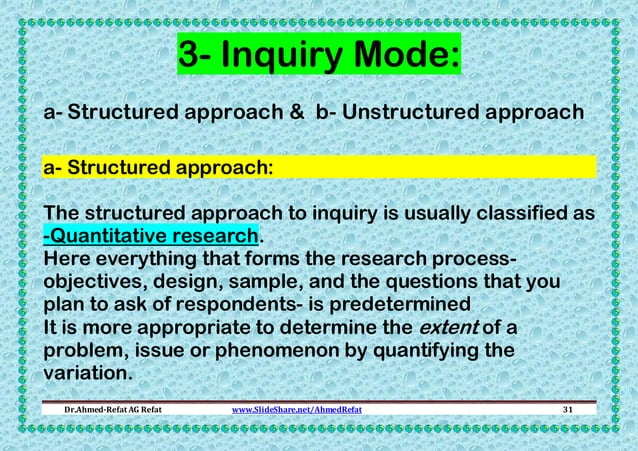 3- Inquiry Mode:

a- Structured approach & b- Unstructured approach

a- Structured approach:

The structured approach to inquiry is usually classified as -Quantitative research.
Here everything that forms the research process- objectives, design, sample, and the questions that you plan to ask of respondents- is predetermined
It is more appropriate to determine the extent of a problem, issue or phenomenon by quantifying the variation.

Dr.Ahmed-Refat AG Refat www.SlideShare.net/AhmedRefat 31